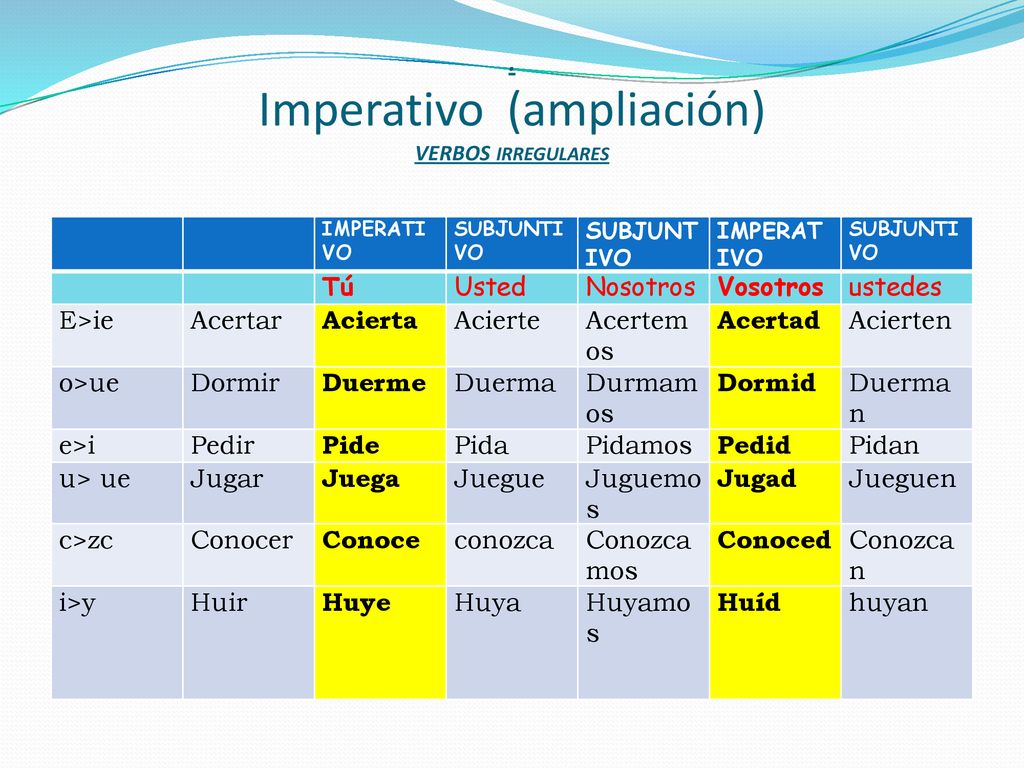 .
Imperativo (ampliación)
VERBOS IRREGULARES

| | | IMPERATIVO | SUBJUNTIVO | SUBJUNTIVO | IMPERATIVO | SUBJUNTIVO |
|---|---|---|---|---|---|---|
| | | Tú | Usted | Nosotros | Vosotros | ustedes |
| E>ie | Acertar | Acierta | Acierte | Acertemos | Acertad | Acierten |
| o>ue | Dormir | Duerme | Duerma | Durmamos | Dormid | Duerman |
| e>i | Pedir | Pide | Pida | Pidamos | Pedid | Pidan |
| u> ue | Jugar | Juega | Juegue | Juguemos | Jugad | Jueguen |
| c>zc | Conocer | Conoce | conozca | Conozcamos | Conoced | Conozcan |
| i>y | Huir | Huye | Huya | Huyamos | Huíd | huyan |